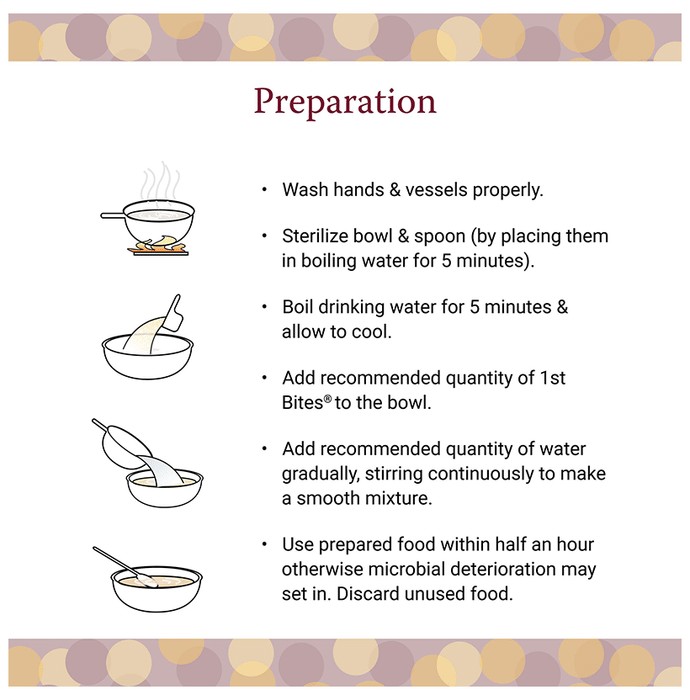 Preparation

• Wash hands & vessels properly.

• Sterilize bowl & spoon (by placing them in boiling water for 5 minutes).

• Boil drinking water for 5 minutes & allow to cool.

• Add recommended quantity of 1st Bites® to the bowl.

• Add recommended quantity of water gradually, stirring continuously to make a smooth mixture.

• Use prepared food within half an hour otherwise microbial deterioration may set in. Discard unused food.